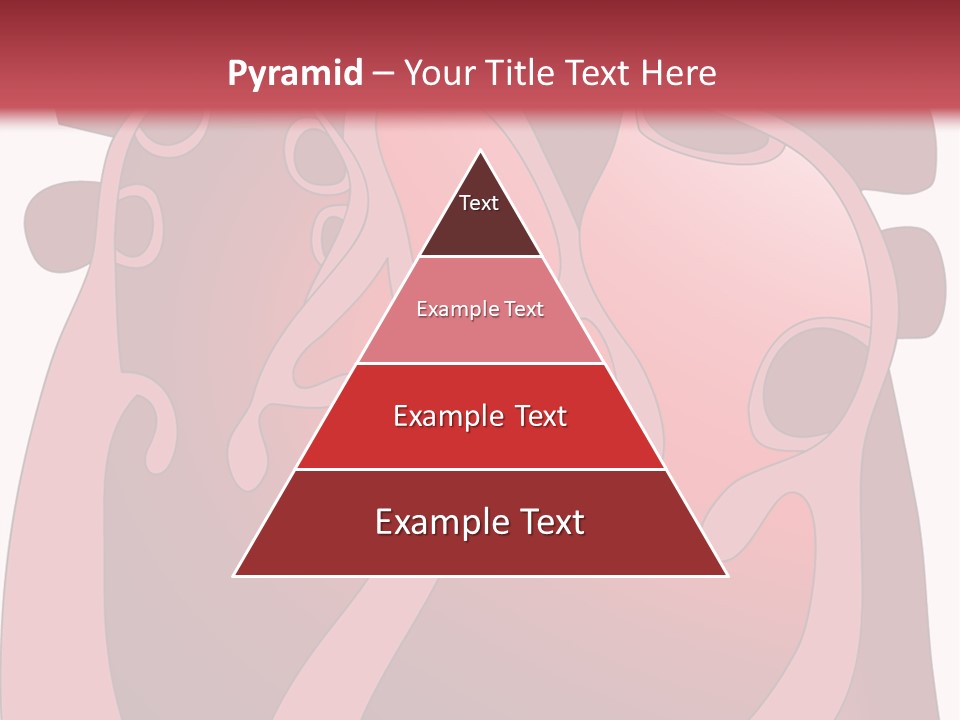 Pyramid – Your Title Text Here

Text

Example Text

Example Text

Example Text